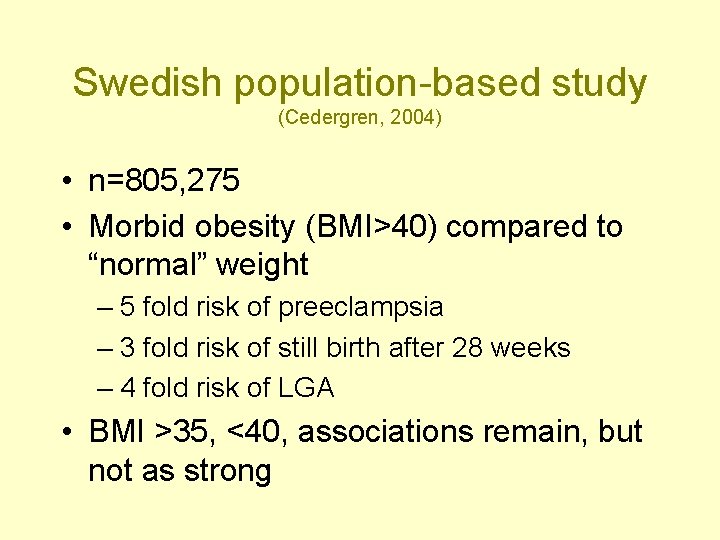 Swedish population-based study
(Cedergren, 2004)

• n=805,275
• Morbid obesity (BMI>40) compared to “normal” weight
– 5 fold risk of preeclampsia
– 3 fold risk of still birth after 28 weeks
– 4 fold risk of LGA
• BMI >35, <40, associations remain, but not as strong